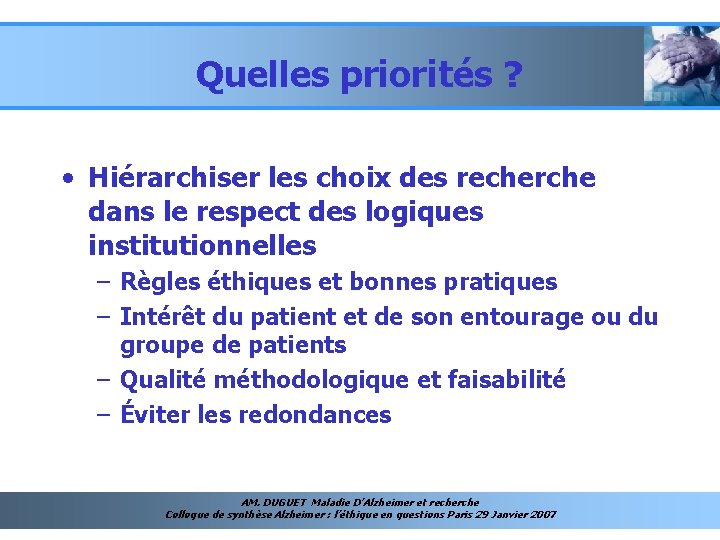 Quelles priorités ?

• Hiérarchiser les choix des recherche dans le respect des logiques institutionnelles
– Règles éthiques et bonnes pratiques
– Intérêt du patient et de son entourage ou du groupe de patients
– Qualité méthodologique et faisabilité
– Éviter les redondances

AM. DUGUET Maladie D'Alzheimer et recherche
Colloque de synthèse Alzheimer : l'éthique en questions Paris 29 Janvier 2007